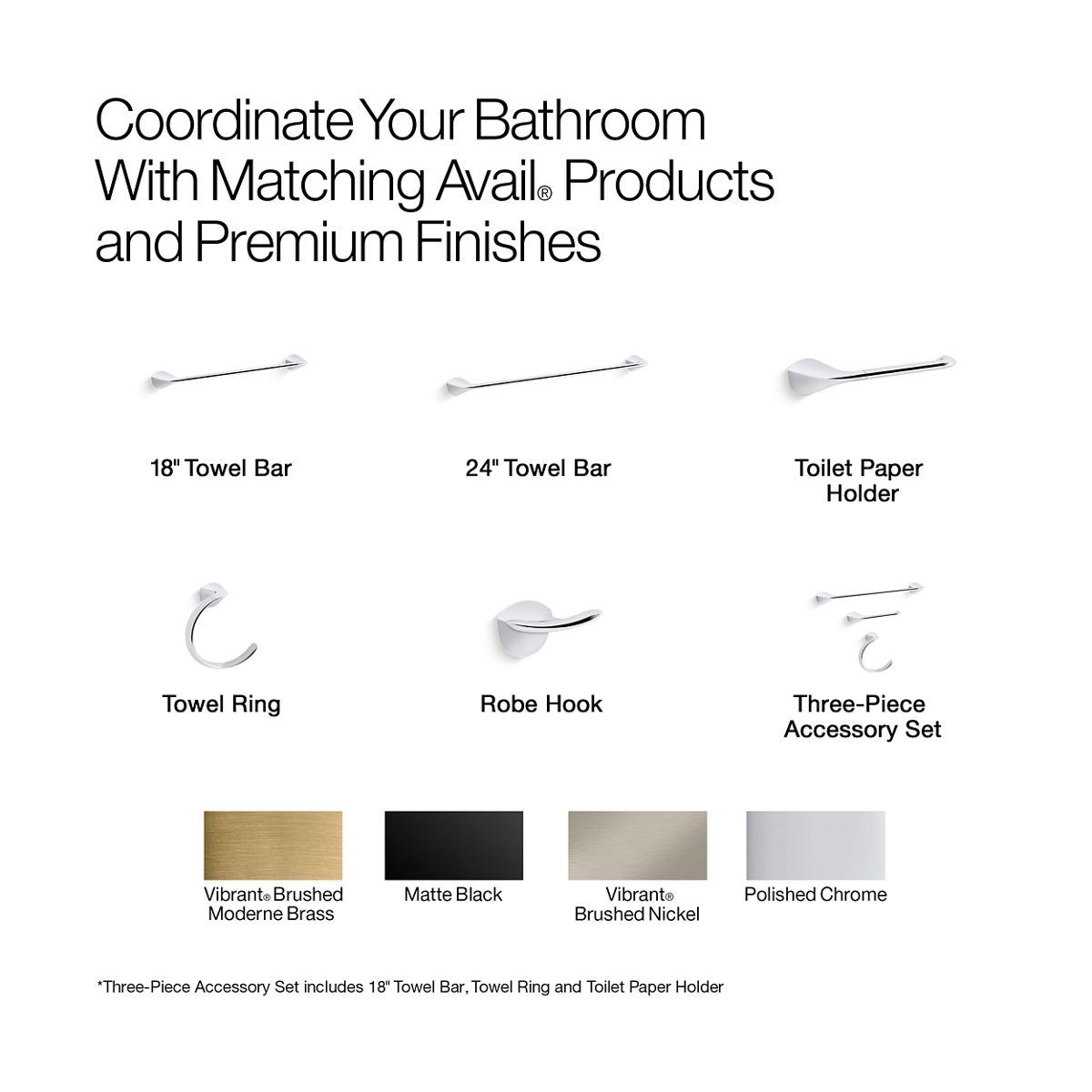 Coordinate Your Bathroom With Matching Avail® Products and Premium Finishes

18" Towel Bar

24" Towel Bar

Toilet Paper Holder

Towel Ring

Robe Hook

Three-Piece Accessory Set

Vibrant® Brushed Moderne Brass

Matte Black

Vibrant® Brushed Nickel

Polished Chrome

*Three-Piece Accessory Set includes 18" Towel Bar, Towel Ring and Toilet Paper Holder